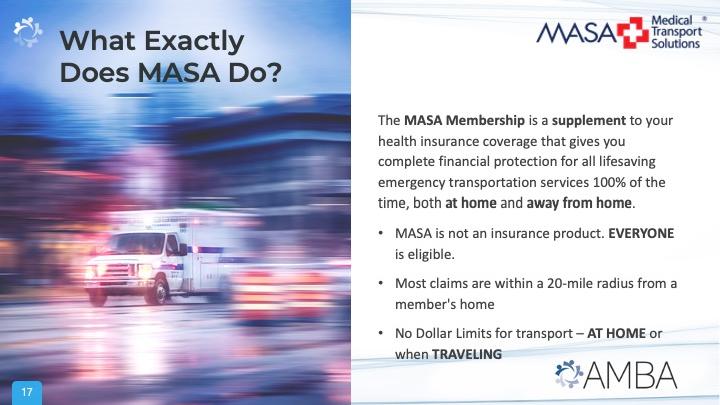 What Exactly Does MASA Do?

MASA Medical Transport Solutions ®

The MASA Membership is a supplement to your health insurance coverage that gives you complete financial protection for all lifesaving emergency transportation services 100% of the time, both at home and away from home.

• MASA is not an insurance product. EVERYONE is eligible.

• Most claims are within a 20-mile radius from a member's home

• No Dollar Limits for transport – AT HOME or when TRAVELING

AMBA

17